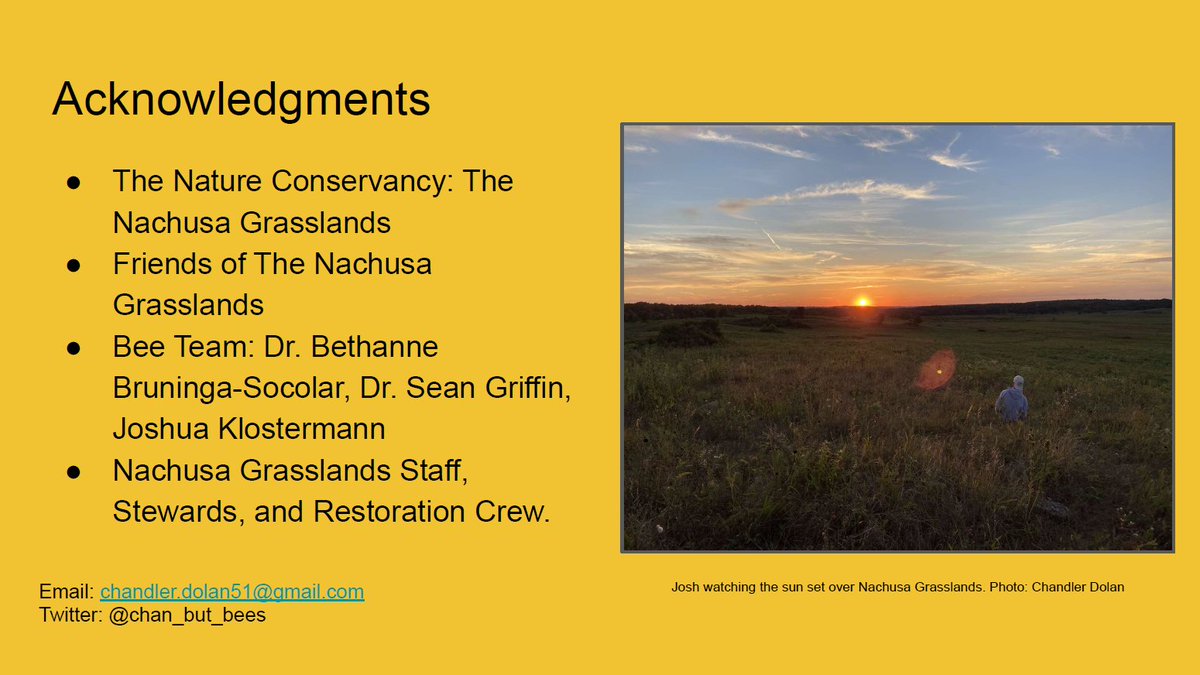 Acknowledgments

● The Nature Conservancy: The Nachusa Grasslands
● Friends of The Nachusa Grasslands
● Bee Team: Dr. Bethanne Bruninga-Socolar, Dr. Sean Griffin, Joshua Klostermann
● Nachusa Grasslands Staff, Stewards, and Restoration Crew.

Email: chandler.dolan51@gmail.com
Twitter: @chan_but_bees

Josh watching the sun set over Nachusa Grasslands. Photo: Chandler Dolan